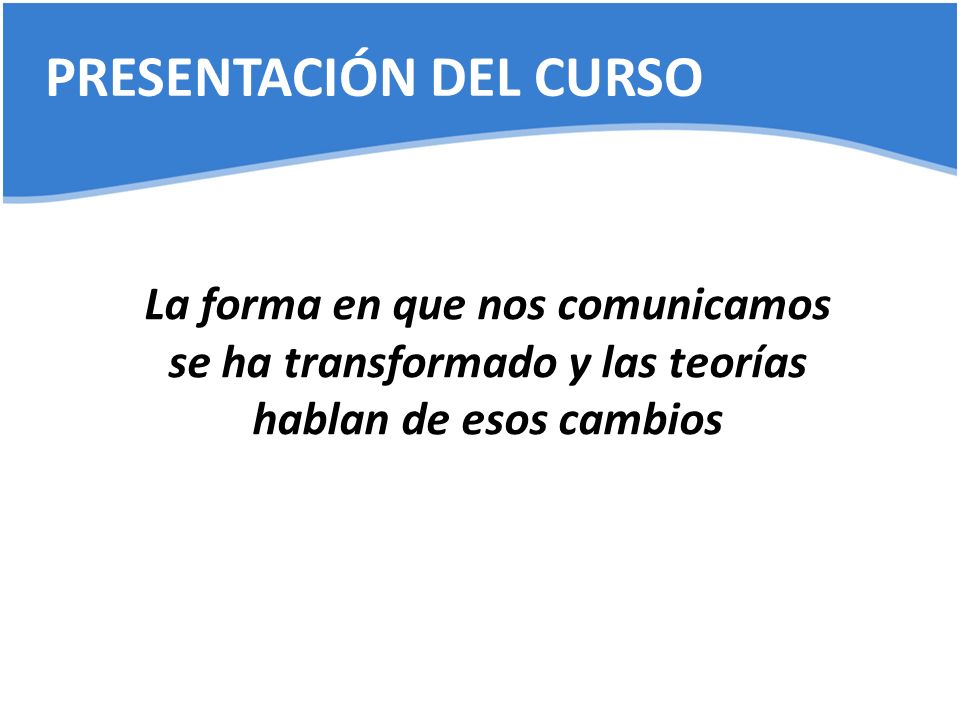 PRESENTACIÓN DEL CURSO

La forma en que nos comunicamos se ha transformado y las teorías hablan de esos cambios